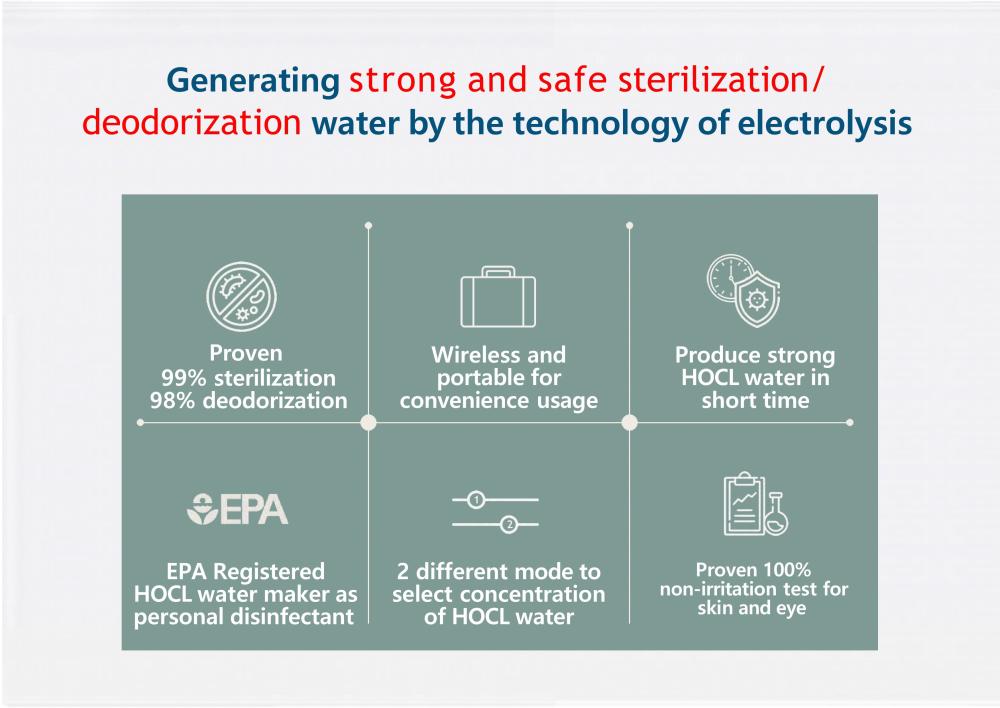 Generating strong and safe sterilization/ deodorization water by the technology of electrolysis

Proven
99% sterilization
98% deodorization

Wireless and portable for convenience usage

Produce strong HOCL water in short time

EPA

EPA Registered HOCL water maker as personal disinfectant

1
2

2 different mode to select concentration of HOCL water

Proven 100% non-irritation test for skin and eye